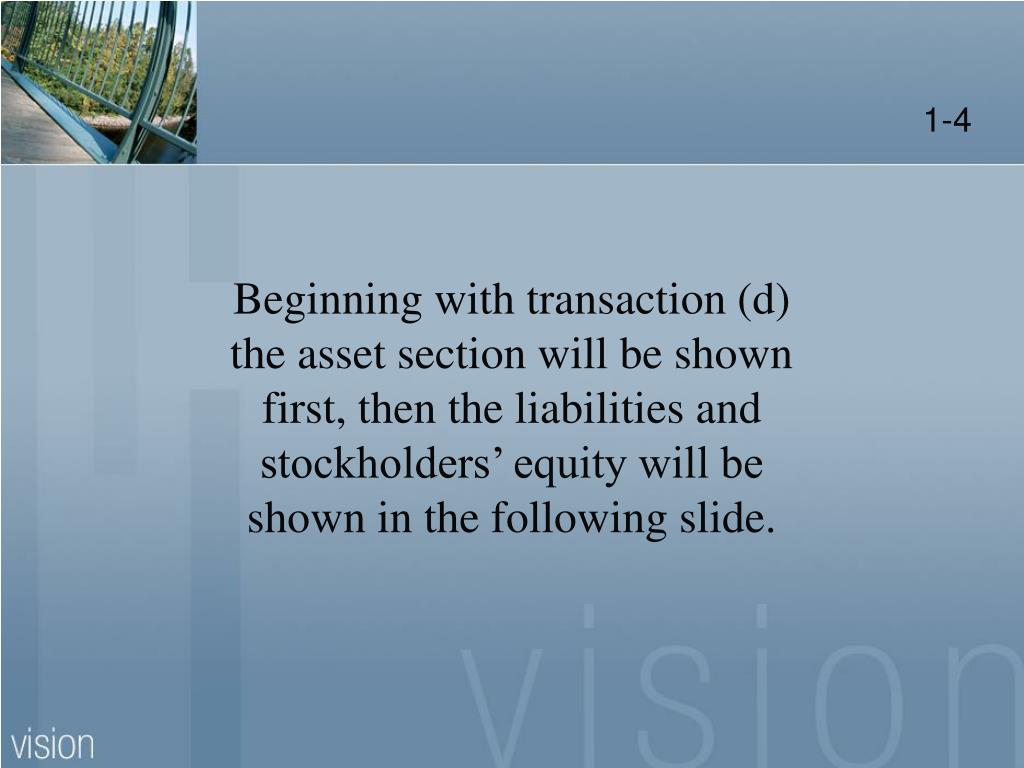 1-4

Beginning with transaction (d) the asset section will be shown first, then the liabilities and stockholders’ equity will be shown in the following slide.

vision

vision